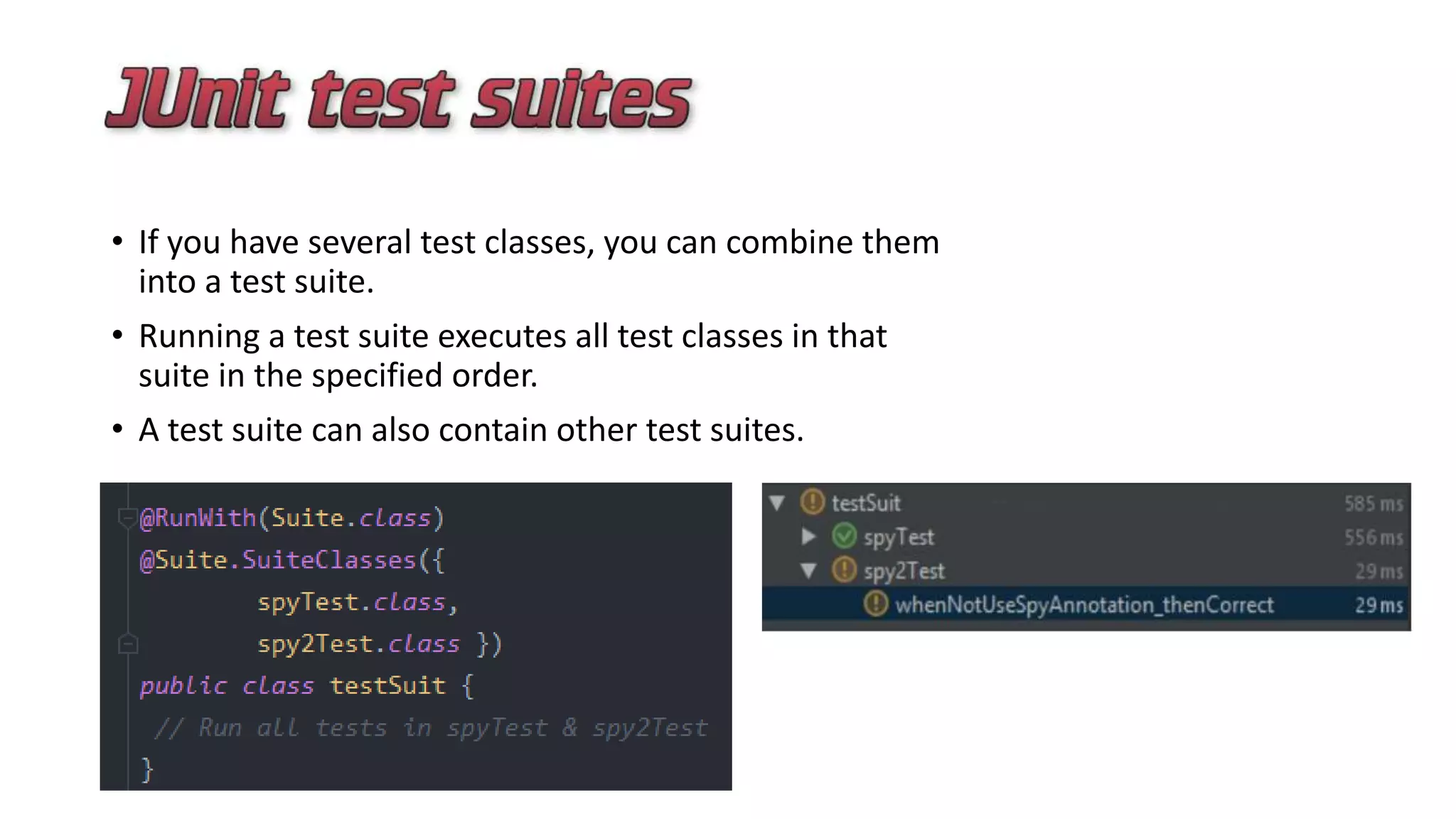 JUnit test suites

• If you have several test classes, you can combine them into a test suite.

• Running a test suite executes all test classes in that suite in the specified order.

• A test suite can also contain other test suites.

@RunWith(Suite.class)
@Suite.SuiteClasses({
        spyTest.class,
        spy2Test.class })
public class testSuit {
 // Run all tests in spyTest & spy2Test
}

testSuit 585 ms
spyTest 556 ms
spy2Test 29 ms
whenNotUseSpyAnnotation_thenCorrect 29 ms